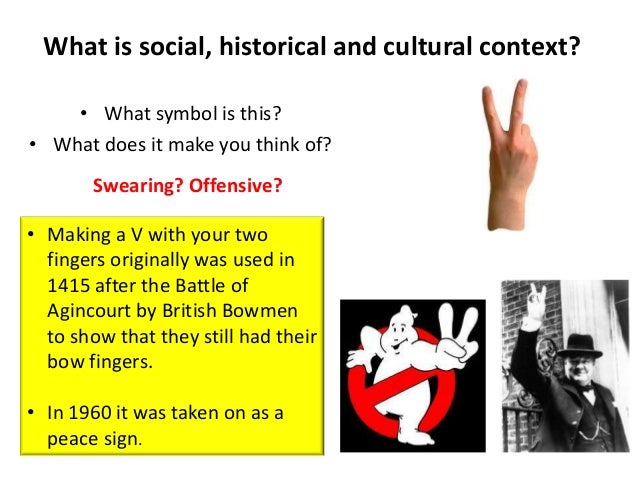 What is social, historical and cultural context?

• What symbol is this?
• What does it make you think of?

Swearing? Offensive?

• Making a V with your two fingers originally was used in 1415 after the Battle of Agincourt by British Bowmen to show that they still had their bow fingers.

• In 1960 it was taken on as a peace sign.